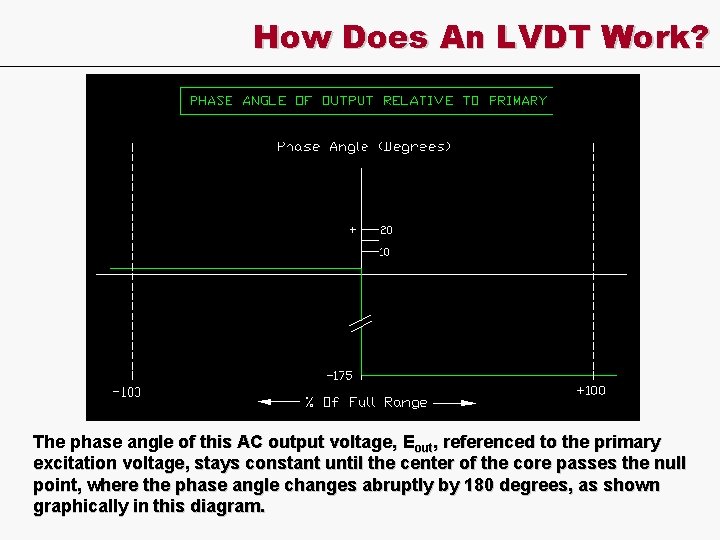 How Does An LVDT Work?

PHASE ANGLE OF OUTPUT RELATIVE TO PRIMARY

Phase Angle (Degrees)

+

20

10

-175

-100

+100

% Of Full Range

The phase angle of this AC output voltage, $E_{out}$, referenced to the primary excitation voltage, stays constant until the center of the core passes the null point, where the phase angle changes abruptly by 180 degrees, as shown graphically in this diagram.